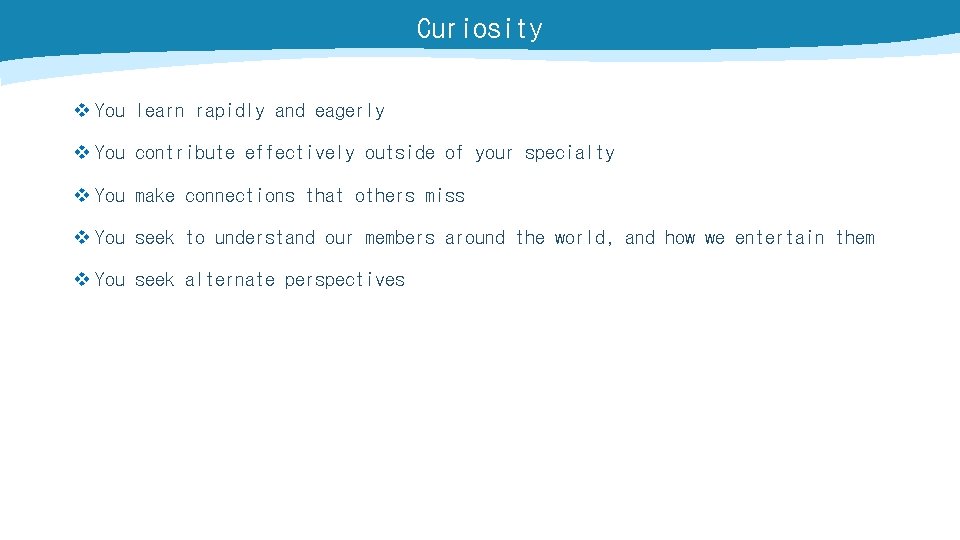 Curiosity

❖ You learn rapidly and eagerly

❖ You contribute effectively outside of your specialty

❖ You make connections that others miss

❖ You seek to understand our members around the world, and how we entertain them

❖ You seek alternate perspectives